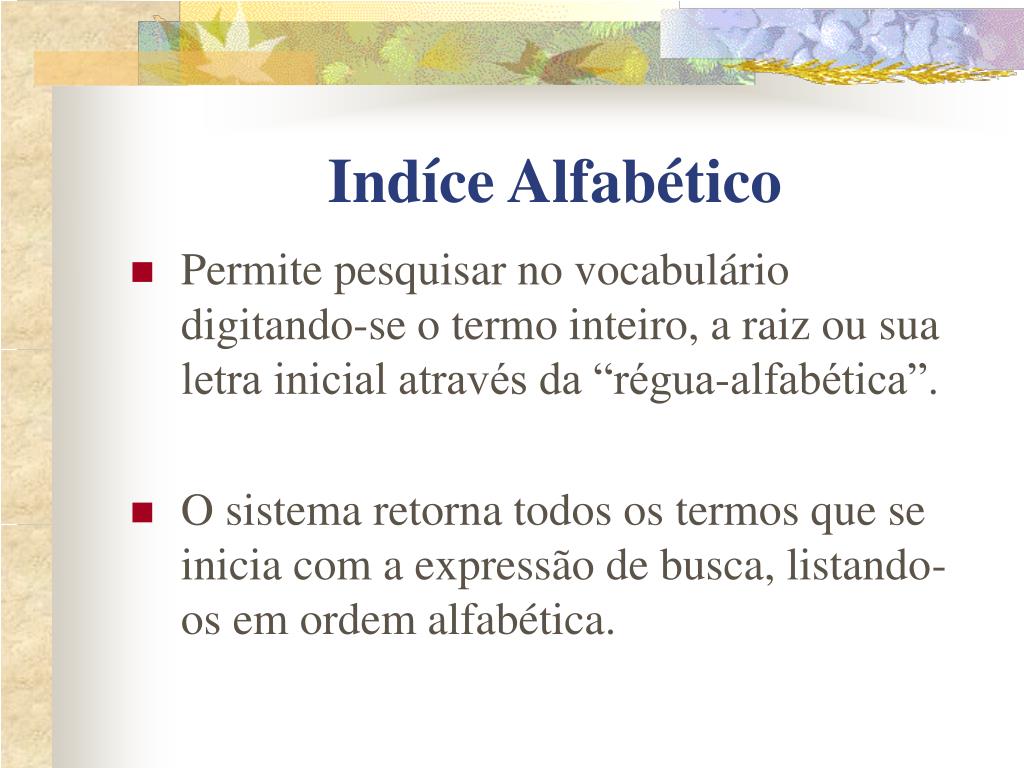 Indíce Alfabético

Permite pesquisar no vocabulário digitando-se o termo inteiro, a raiz ou sua letra inicial através da “régua-alfabética”.

O sistema retorna todos os termos que se inicia com a expressão de busca, listando-os em ordem alfabética.